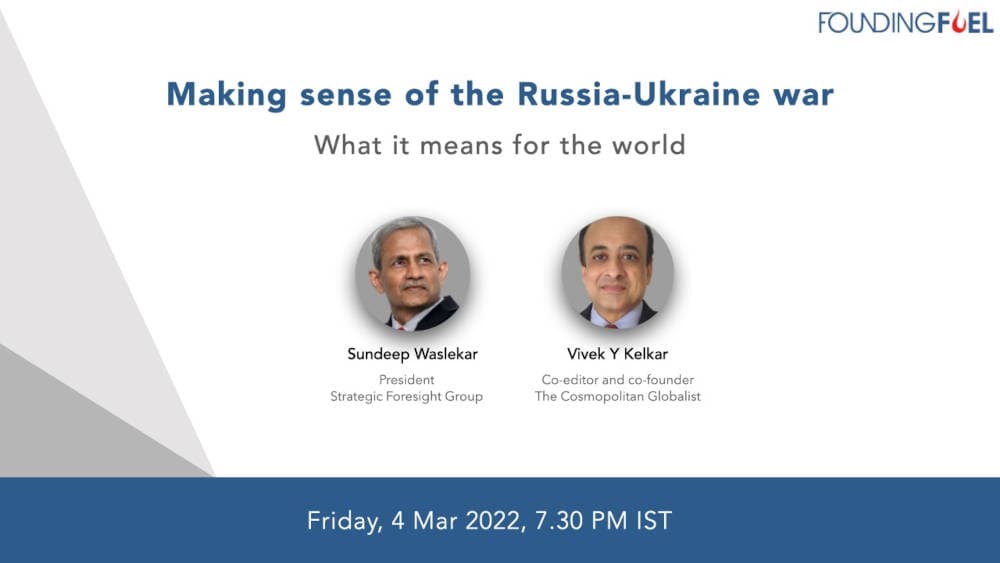 FOUNDINGFUEL

Making sense of the Russia-Ukraine war

What it means for the world

Sundeep Waslekar
President
Strategic Foresight Group

Vivek Y Kelkar
Co-editor and co-founder
The Cosmopolitan Globalist

Friday, 4 Mar 2022, 7.30 PM IST